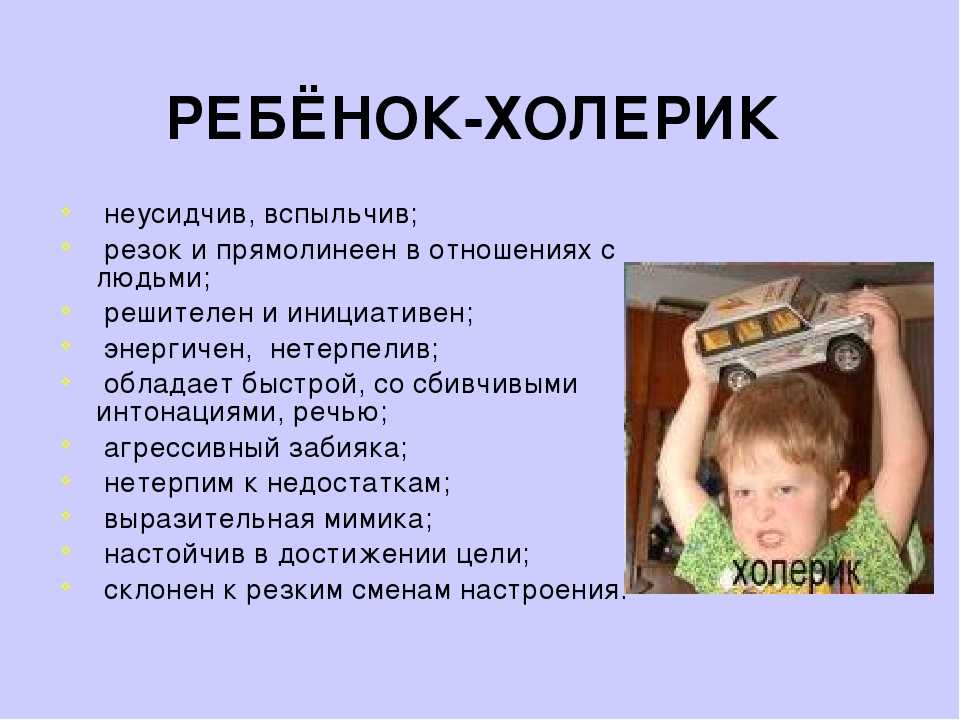 РЕБЁНОК-ХОЛЕРИК

- неусидчив, вспыльчив;
- резок и прямолинеен в отношениях с людьми;
- решителен и инициативен;
- энергичен, нетерпелив;
- обладает быстрой, со сбивчивыми интонациями, речью;
- агрессивный забияка;
- нетерпим к недостаткам;
- выразительная мимика;
- настойчив в достижении цели;
- склонен к резким сменам настроения.

холерик